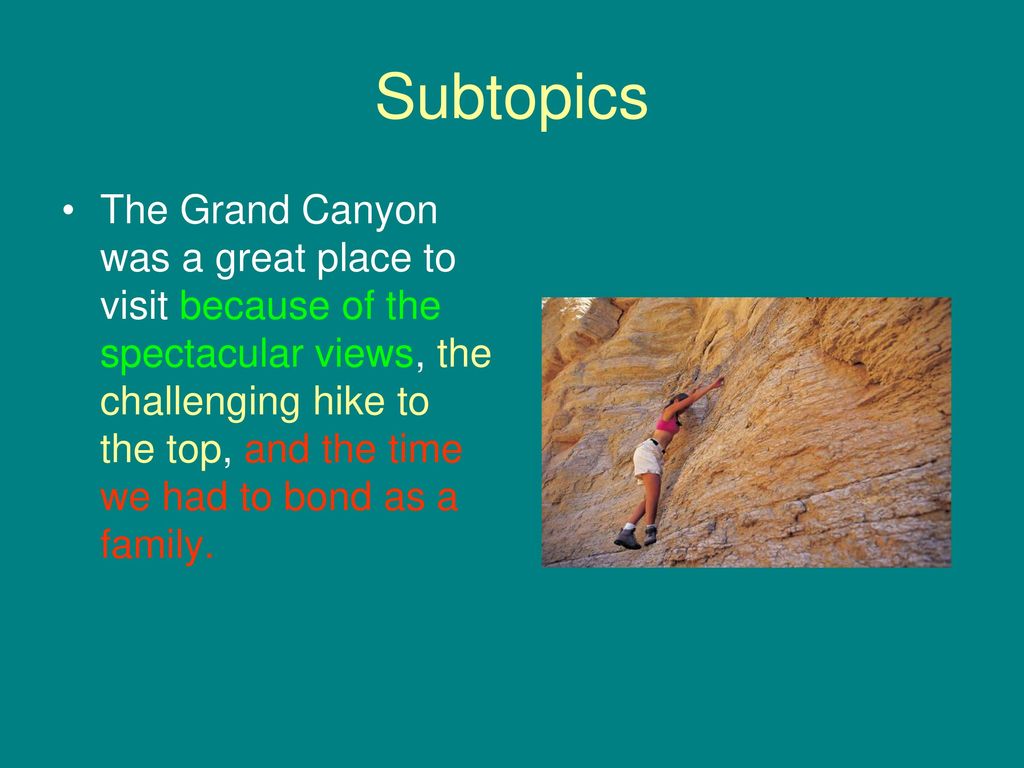 Subtopics

• The Grand Canyon was a great place to visit because of the spectacular views, the challenging hike to the top, and the time we had to bond as a family.